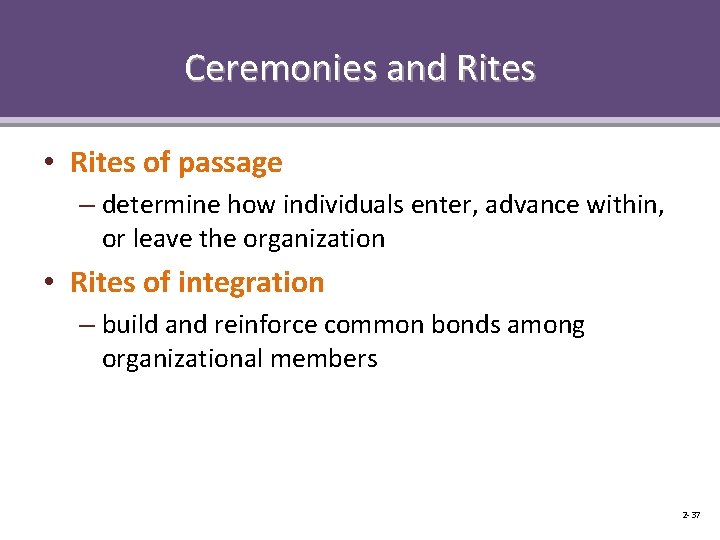 Ceremonies and Rites

• Rites of passage
– determine how individuals enter, advance within, or leave the organization

• Rites of integration
– build and reinforce common bonds among organizational members

2-37